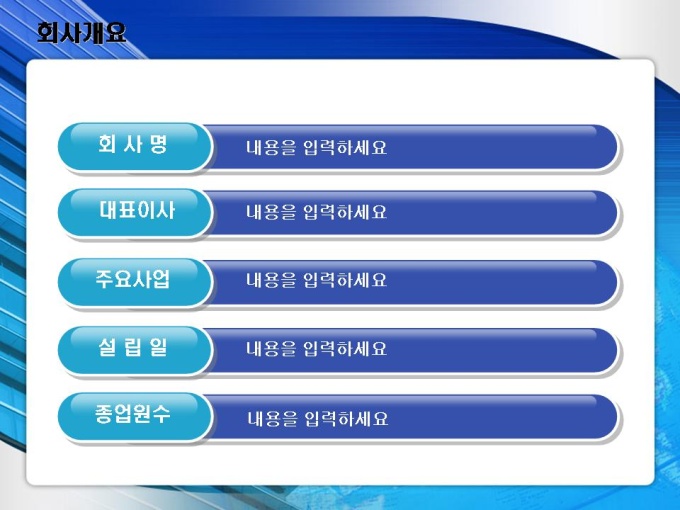 회사개요

회 사 명 내용을 입력하세요

대표이사 내용을 입력하세요

주요사업 내용을 입력하세요

설 립 일 내용을 입력하세요

종업원수 내용을 입력하세요